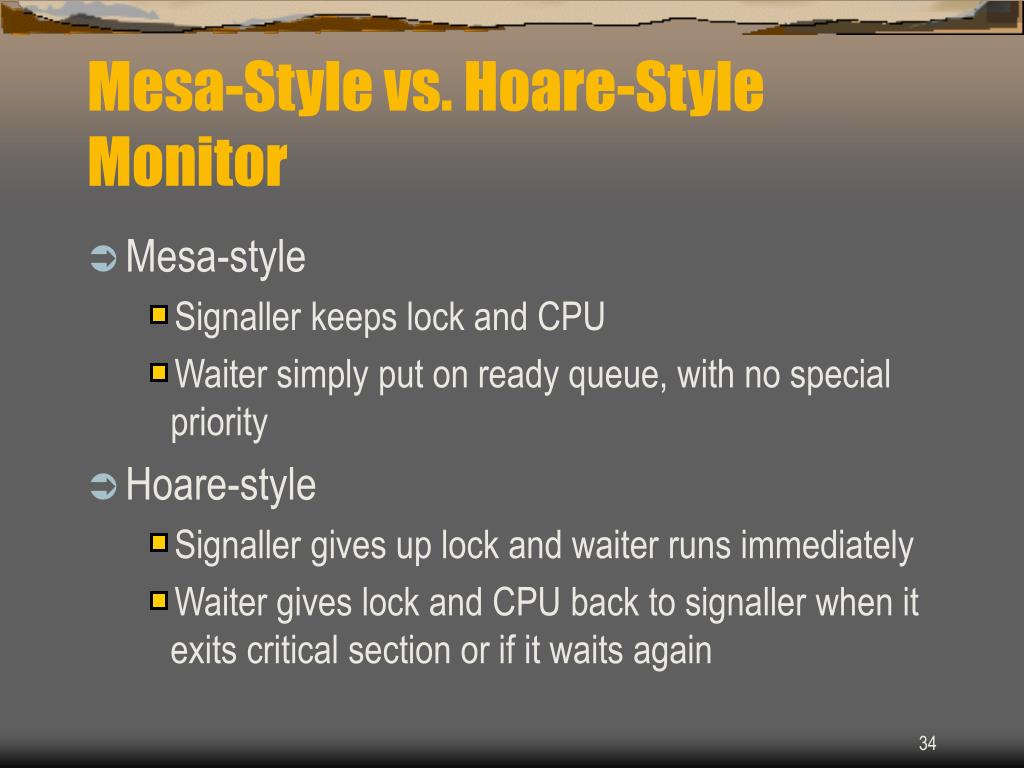 Mesa-Style vs. Hoare-Style Monitor

Mesa-style

Signaller keeps lock and CPU

Waiter simply put on ready queue, with no special priority

Hoare-style

Signaller gives up lock and waiter runs immediately

Waiter gives lock and CPU back to signaller when it exits critical section or if it waits again

34